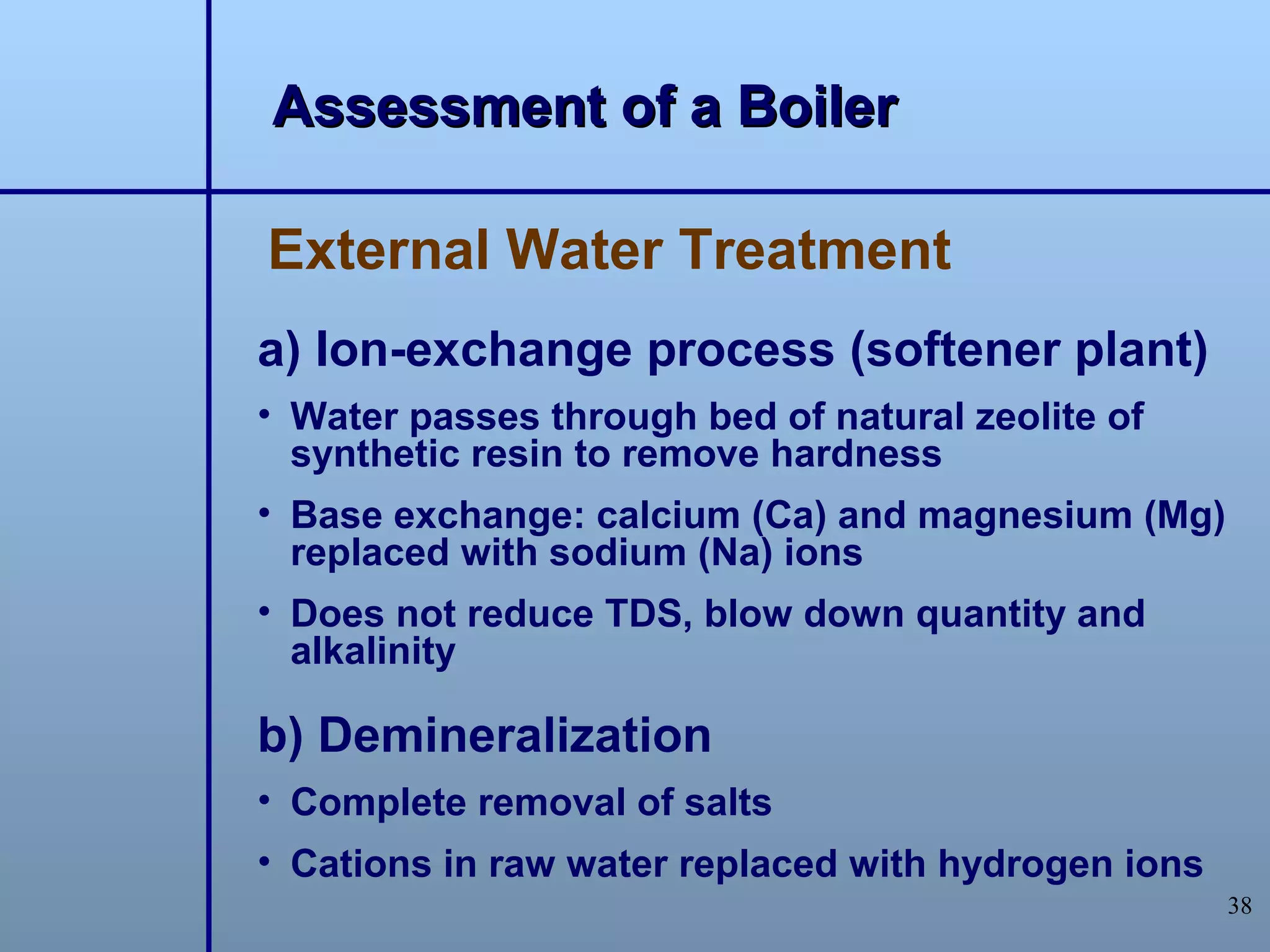 Assessment of a Boiler

External Water Treatment

a) Ion-exchange process (softener plant)

• Water passes through bed of natural zeolite of synthetic resin to remove hardness

• Base exchange: calcium (Ca) and magnesium (Mg) replaced with sodium (Na) ions

• Does not reduce TDS, blow down quantity and alkalinity

b) Demineralization

• Complete removal of salts

• Cations in raw water replaced with hydrogen ions

38